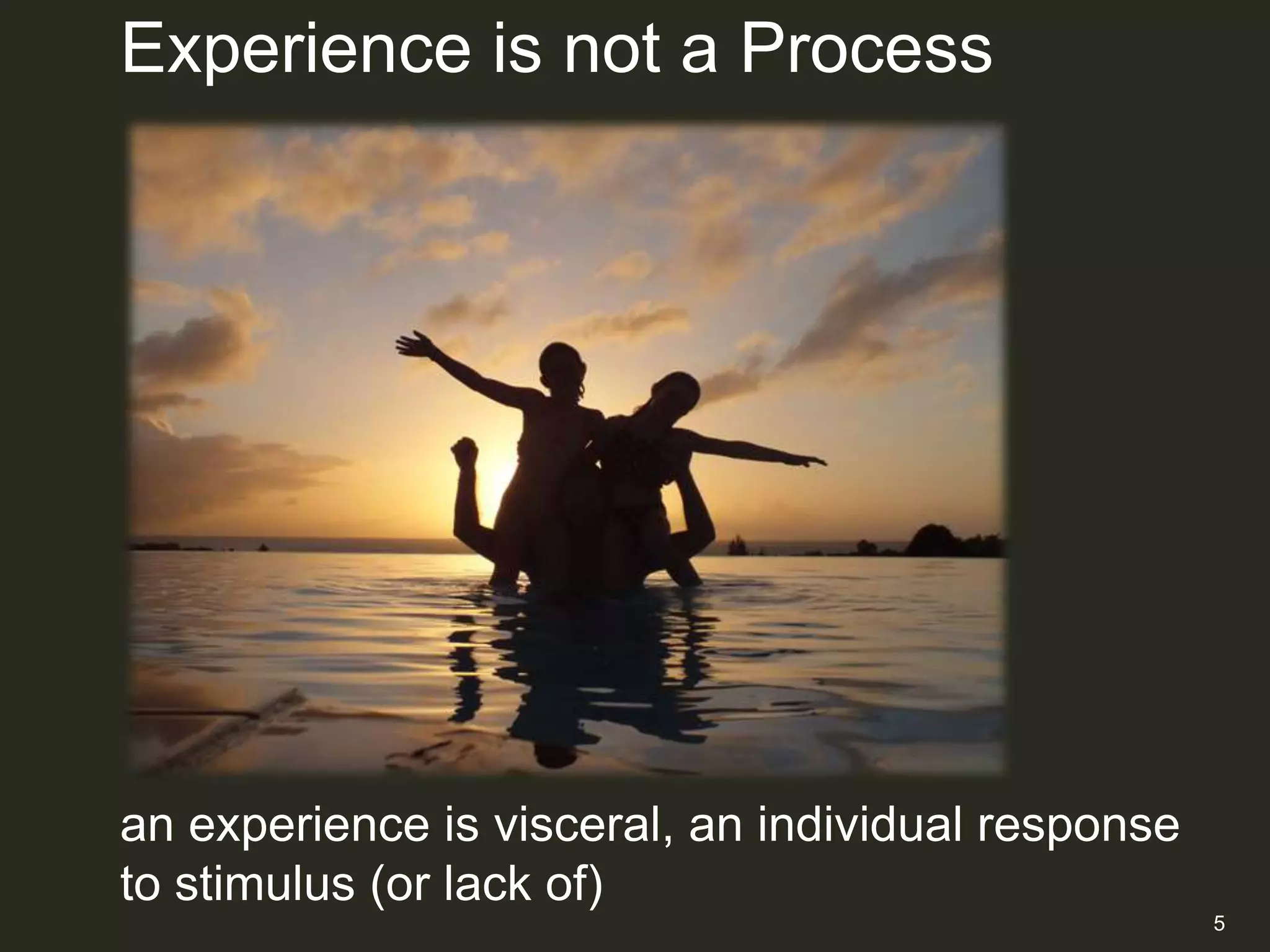 Experience is not a Process

an experience is visceral, an individual response to stimulus (or lack of)

5